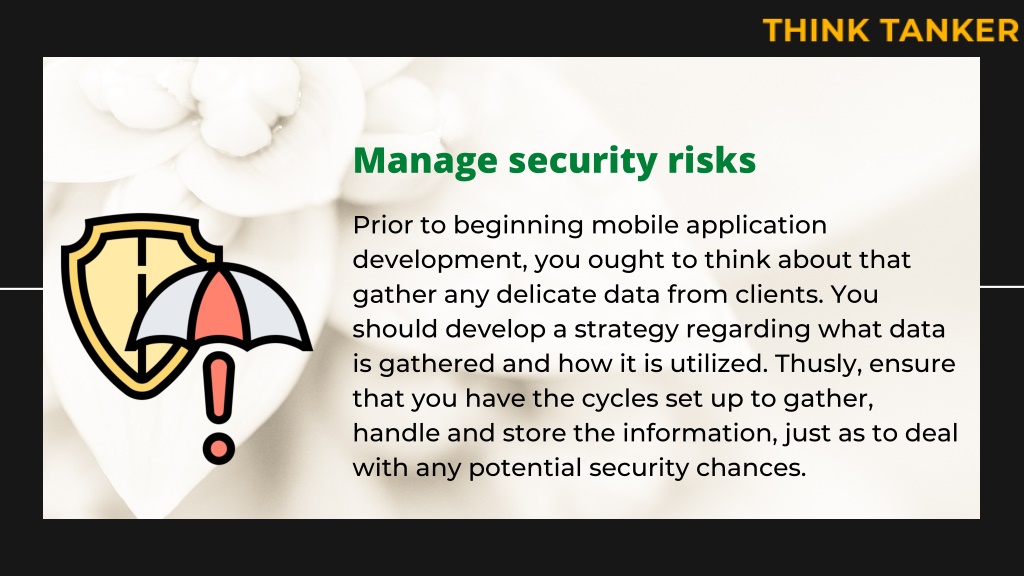 THINK TANKER

Manage security risks

Prior to beginning mobile application development, you ought to think about that gather any delicate data from clients. You should develop a strategy regarding what data is gathered and how it is utilized. Thusly, ensure that you have the cycles set up to gather, handle and store the information, just as to deal with any potential security chances.